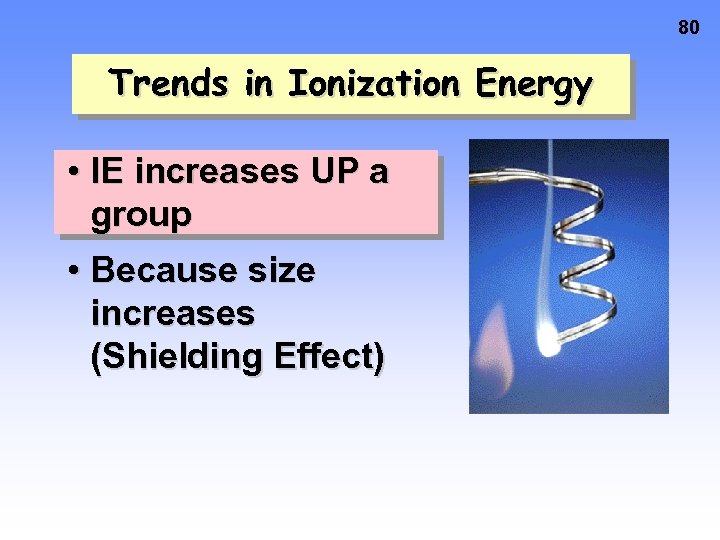 80

Trends in Ionization Energy

• IE increases UP a group

• Because size increases (Shielding Effect)